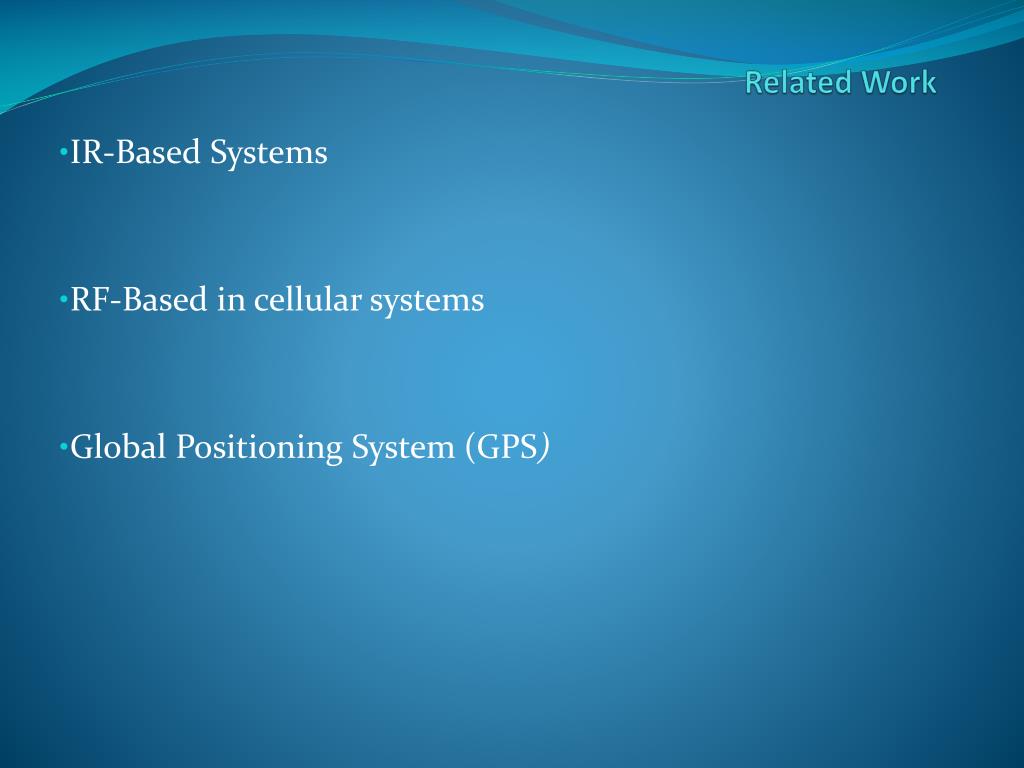 Related Work

•IR-Based Systems

•RF-Based in cellular systems

•Global Positioning System (GPS)